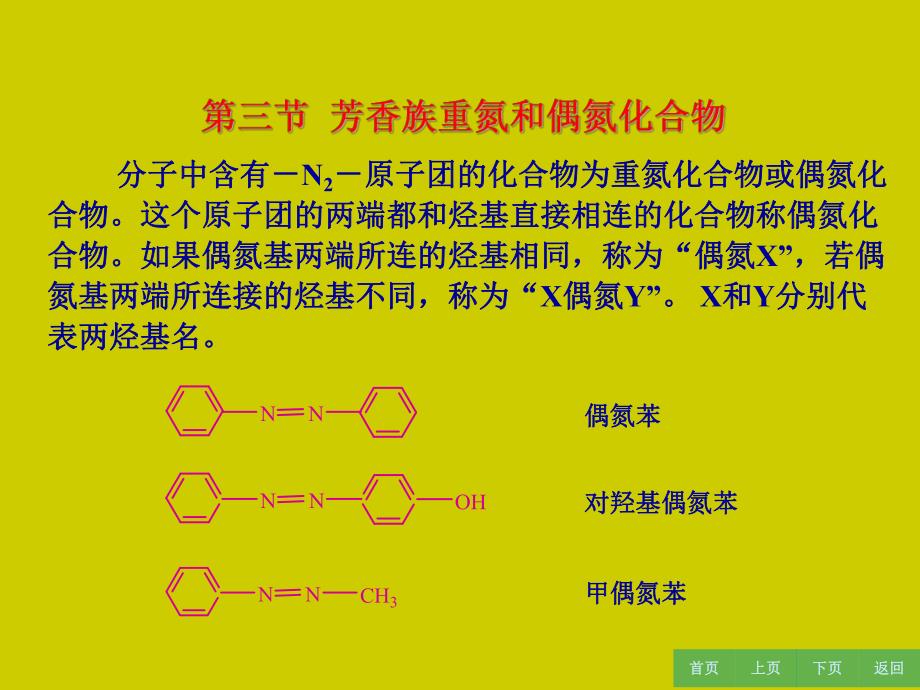 第三节 芳香族重氮和偶氮化合物

分子中含有$-N_2-$原子团的化合物为重氮化合物或偶氮化合物。这个原子团的两端都和烃基直接相连的化合物称偶氮化合物。如果偶氮基两端所连的烃基相同，称为“偶氮X”，若偶氮基两端所连接的烃基不同，称为“X偶氮Y”。 X和Y分别代表两烃基名。

N=N

偶氮苯

N=N OH

对羟基偶氮苯

N=N $CH_3$

甲偶氮苯

首页 上页 下页 返回